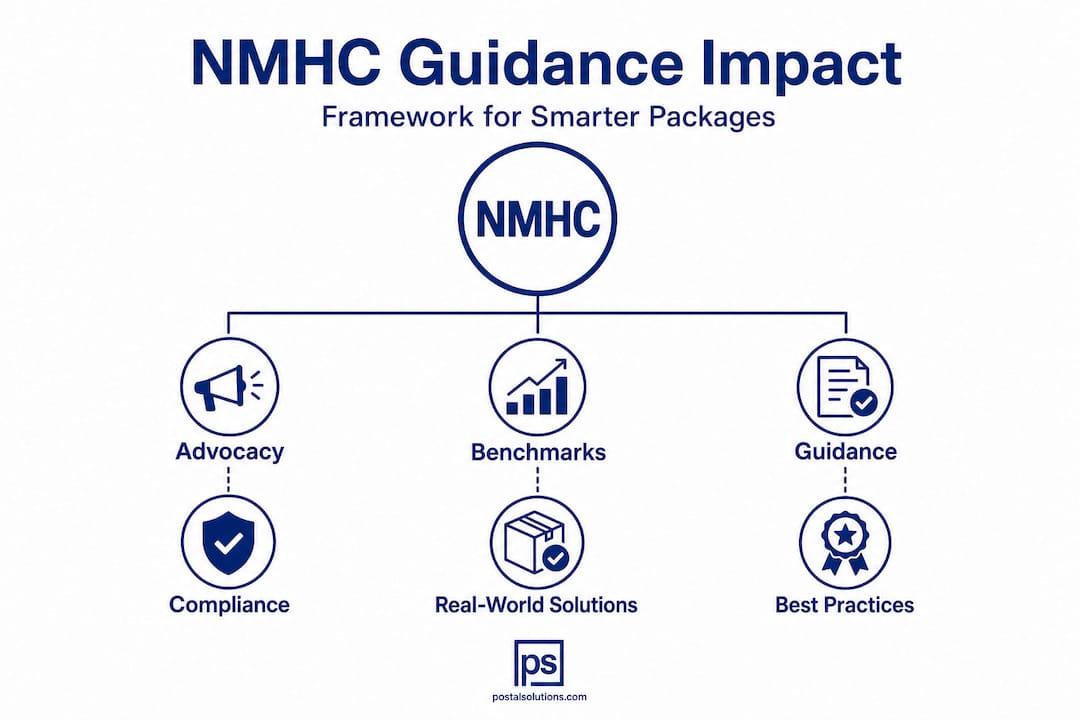 NMHC Guidance Impact

Framework for Smarter Packages

NMHC

Advocacy

Benchmarks

Guidance

Compliance

Real-World Solutions

Best Practices

ps

postalsolutions.com